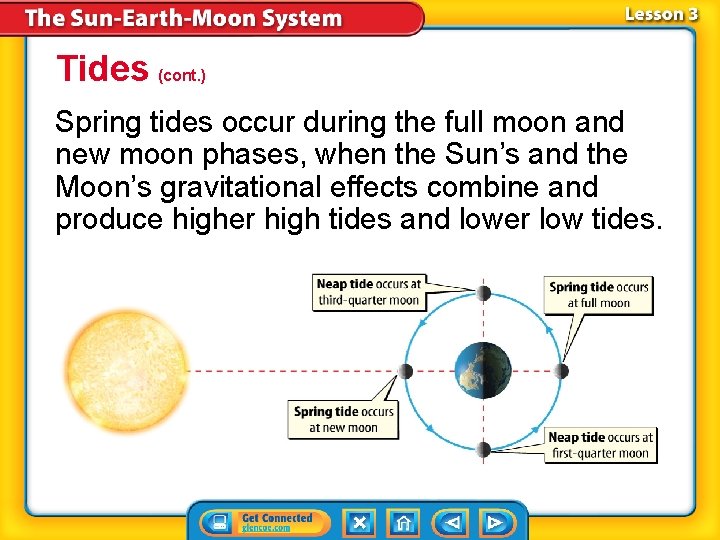 The Sun-Earth-Moon System

Lesson 3

Tides (cont.)

Spring tides occur during the full moon and new moon phases, when the Sun's and the Moon's gravitational effects combine and produce higher high tides and lower low tides.

Neap tide occurs at third-quarter moon

Spring tide occurs at full moon

Spring tide occurs at new moon

Neap tide occurs at first-quarter moon

Get Connected
glencoe.com